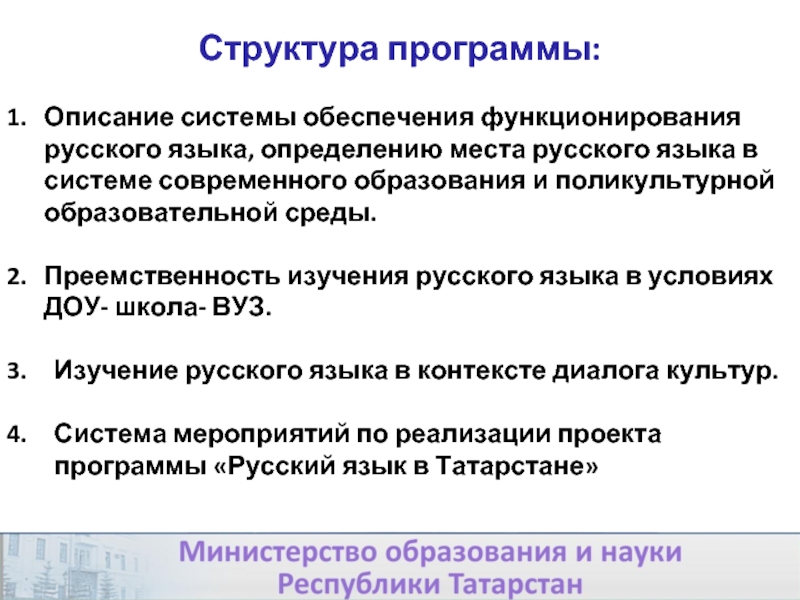 Структура программы:

1. Описание системы обеспечения функционирования русского языка, определению места русского языка в системе современного образования и поликультурной образовательной среды.

2. Преемственность изучения русского языка в условиях ДОУ- школа- ВУЗ.

3. Изучение русского языка в контексте диалога культур.

4. Система мероприятий по реализации проекта программы «Русский язык в Татарстане»

Министерство образования и науки Республики Татарстан